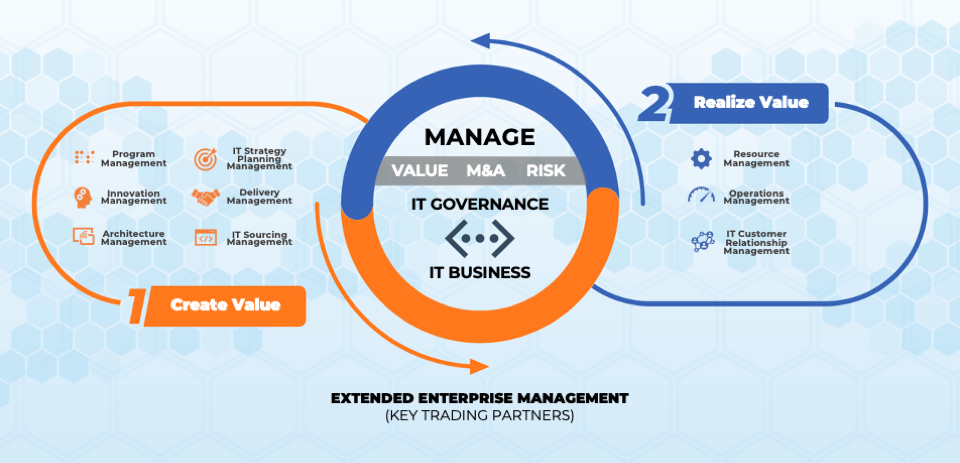 Program Management

IT Strategy Planning Management

Innovation Management

Delivery Management

Architecture Management

IT Sourcing Management

1 Create Value

MANAGE

VALUE M&A RISK

IT GOVERNANCE

IT BUSINESS

2 Realize Value

Resource Management

Operations Management

IT Customer Relationship Management

EXTENDED ENTERPRISE MANAGEMENT
(KEY TRADING PARTNERS)